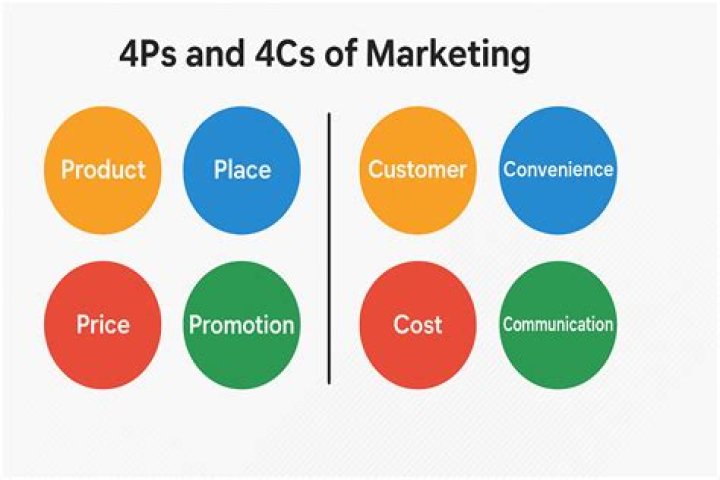 4Ps and 4Cs of Marketing

Product
Place
Price
Promotion

Customer
Convenience
Cost
Communication